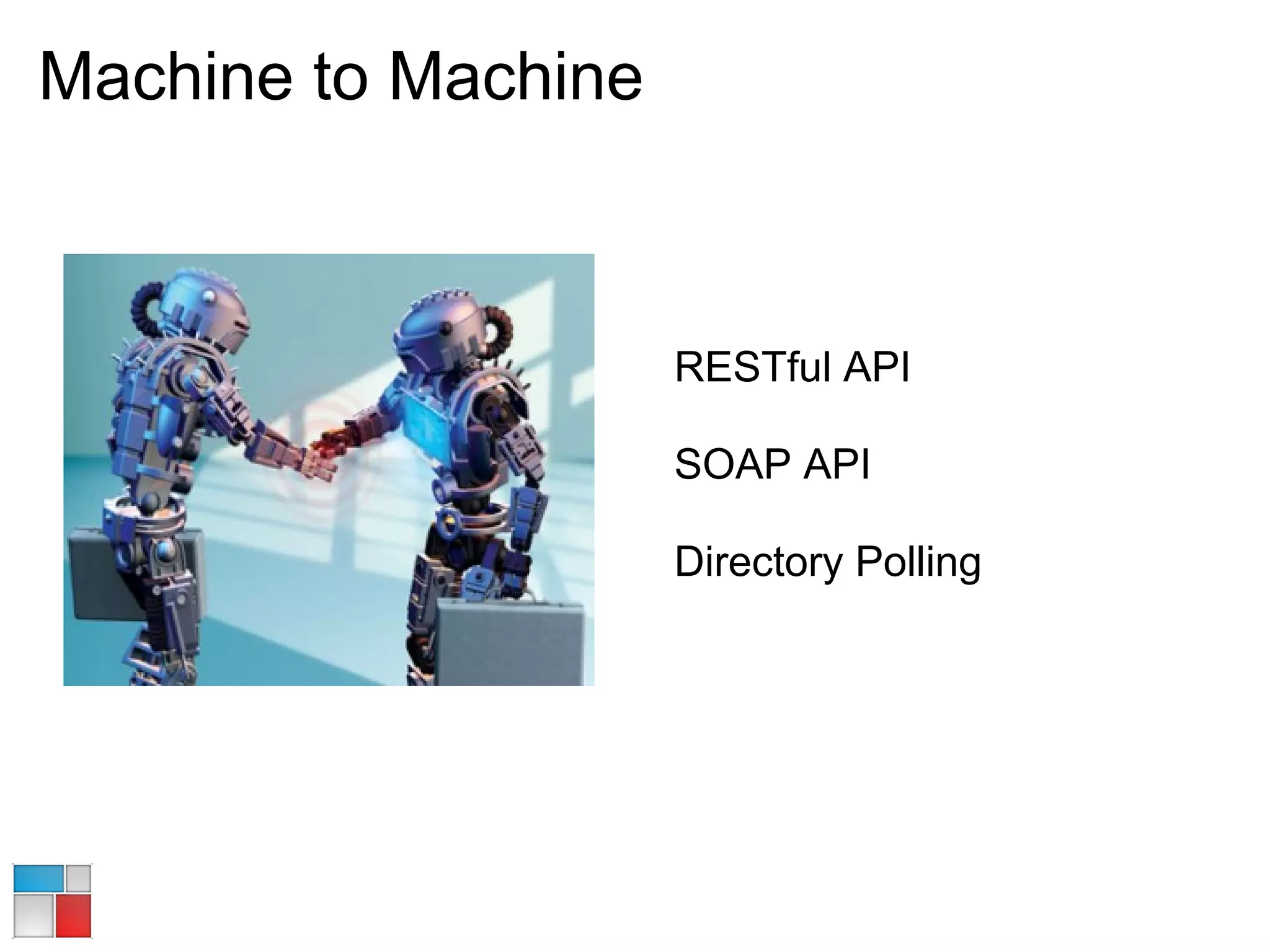 Machine to Machine

RESTful API

SOAP API

Directory Polling